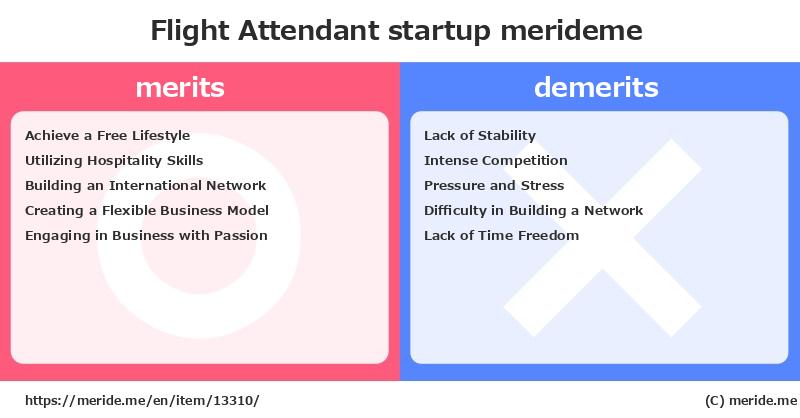 Flight Attendant startup merideme

merits

Achieve a Free Lifestyle
Utilizing Hospitality Skills
Building an International Network
Creating a Flexible Business Model
Engaging in Business with Passion

demerits

Lack of Stability
Intense Competition
Pressure and Stress
Difficulty in Building a Network
Lack of Time Freedom

https://meride.me/en/item/13310/

(C) meride.me